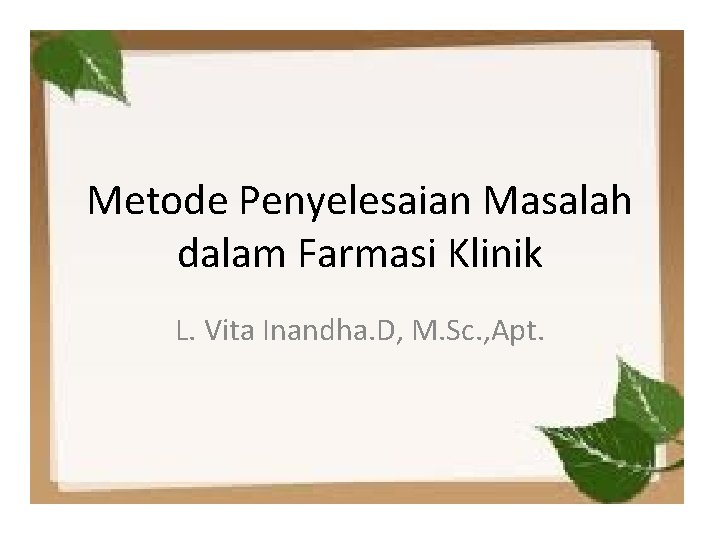 Metode Penyelesaian Masalah dalam Farmasi Klinik

L. Vita Inandha.D, M.Sc.,Apt.